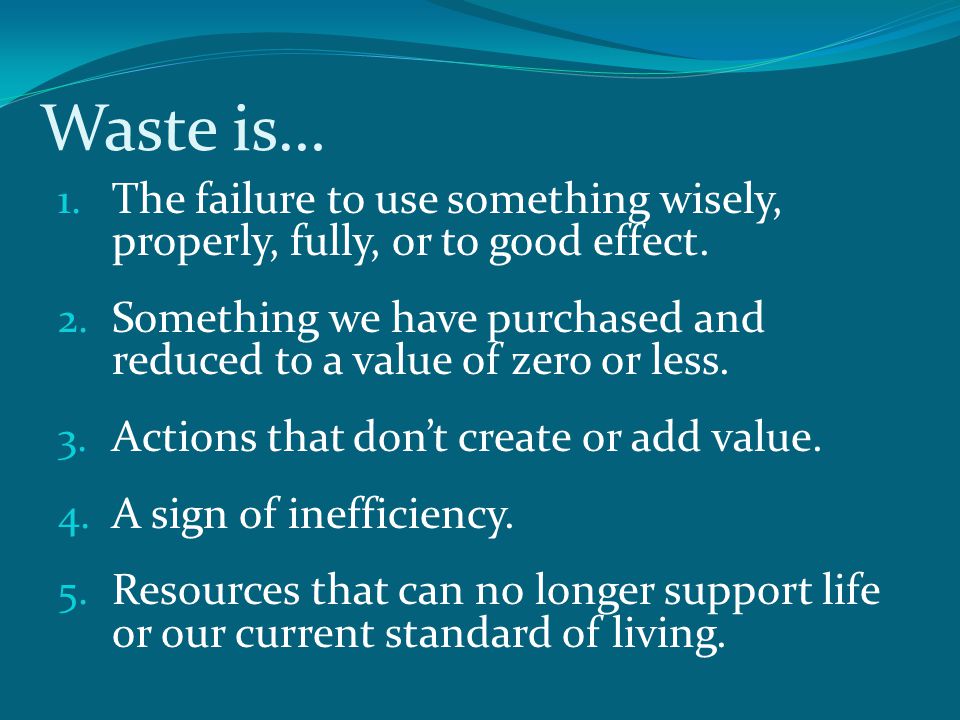 Waste is…

1. The failure to use something wisely, properly, fully, or to good effect.

2. Something we have purchased and reduced to a value of zero or less.

3. Actions that don’t create or add value.

4. A sign of inefficiency.

5. Resources that can no longer support life or our current standard of living.